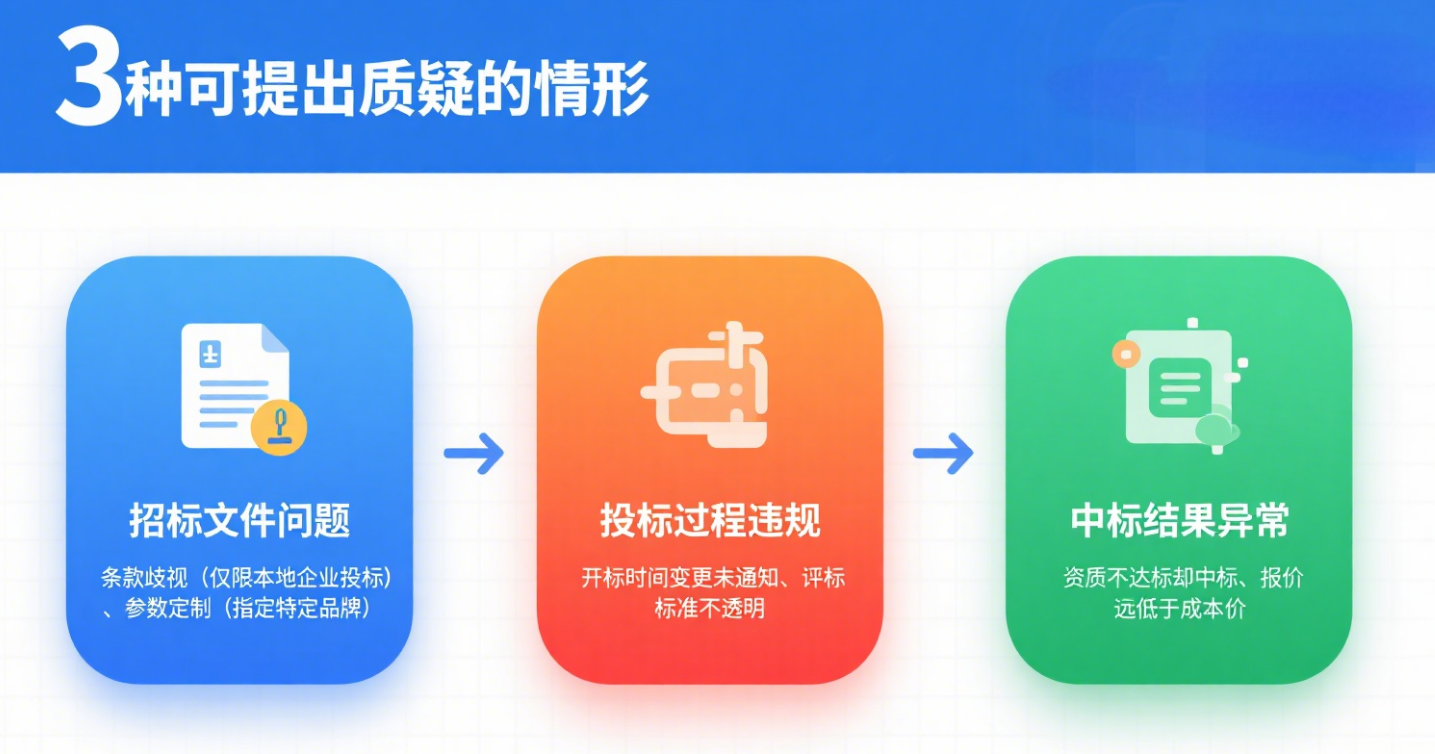 3种可提出质疑的情形

招标文件问题

条款歧视（仅限本地企业投标）、参数定制（指定特定品牌）

投标过程违规

开标时间变更未通知、评标标准不透明

中标结果异常

资质不达标却中标、报价远低于成本价